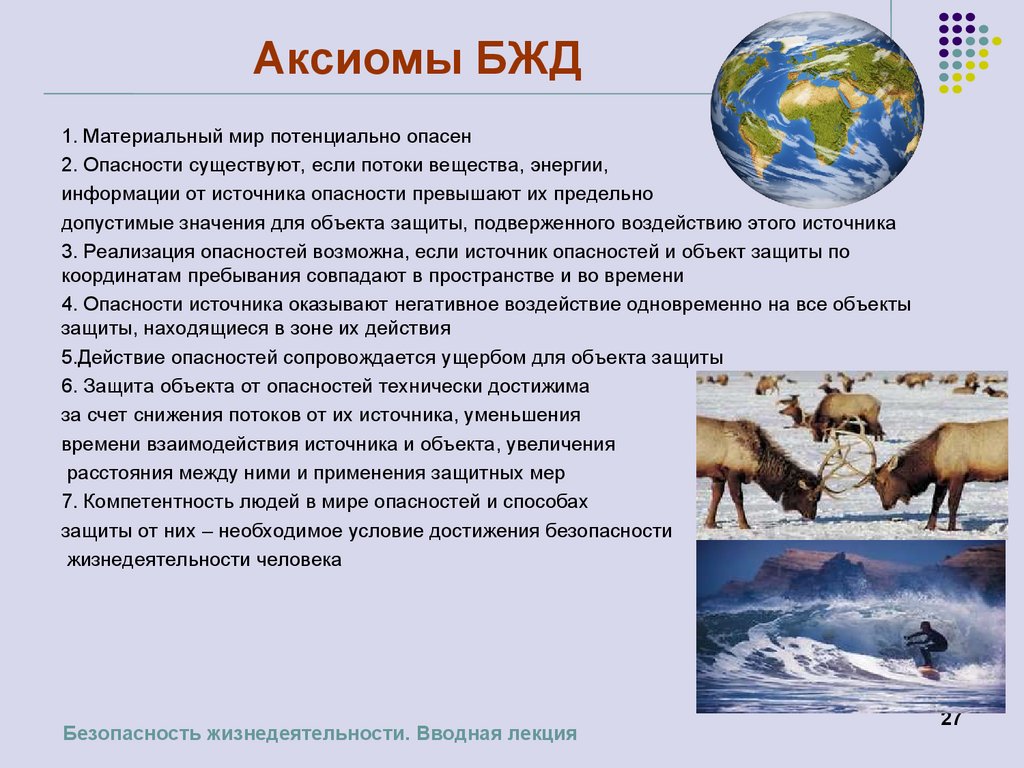 Аксиомы БЖД

1. Материальный мир потенциально опасен

2. Опасности существуют, если потоки вещества, энергии, информации от источника опасности превышают их предельно допустимые значения для объекта защиты, подверженного воздействию этого источника

3. Реализация опасностей возможна, если источник опасностей и объект защиты по координатам пребывания совпадают в пространстве и во времени

4. Опасности источника оказывают негативное воздействие одновременно на все объекты защиты, находящиеся в зоне их действия

5.Действие опасностей сопровождается ущербом для объекта защиты

6. Защита объекта от опасностей технически достижима за счет снижения потоков от их источника, уменьшения времени взаимодействия источника и объекта, увеличения расстояния между ними и применения защитных мер

7. Компетентность людей в мире опасностей и способах защиты от них – необходимое условие достижения безопасности жизнедеятельности человека

27

Безопасность жизнедеятельности. Вводная лекция